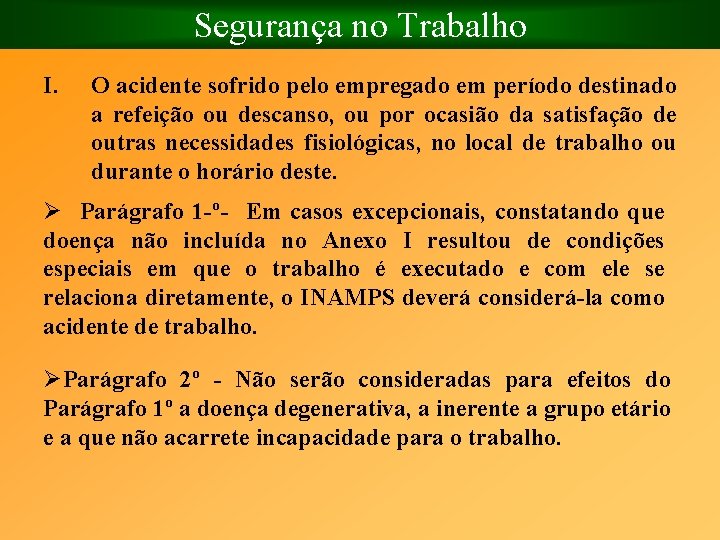 Segurança no Trabalho

I. O acidente sofrido pelo empregado em período destinado a refeição ou descanso, ou por ocasião da satisfação de outras necessidades fisiológicas, no local de trabalho ou durante o horário deste.

➢ Parágrafo 1-º- Em casos excepcionais, constatando que doença não incluída no Anexo I resultou de condições especiais em que o trabalho é executado e com ele se relaciona diretamente, o INAMPS deverá considerá-la como acidente de trabalho.

➢Parágrafo 2º - Não serão consideradas para efeitos do Parágrafo 1º a doença degenerativa, a inerente a grupo etário e a que não acarrete incapacidade para o trabalho.